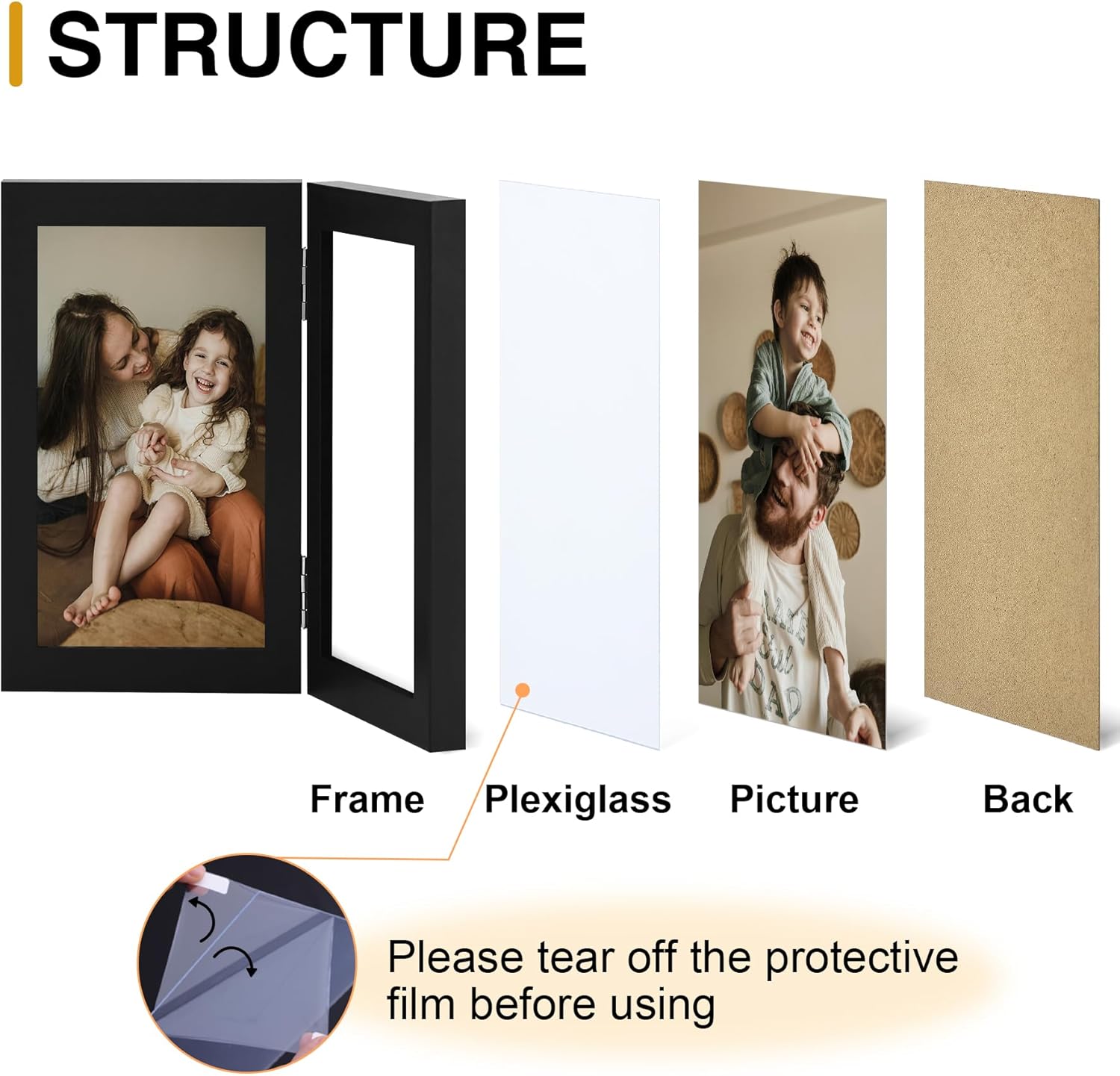 STRUCTURE

Frame Plexiglass Picture Back

Please tear off the protective film before using